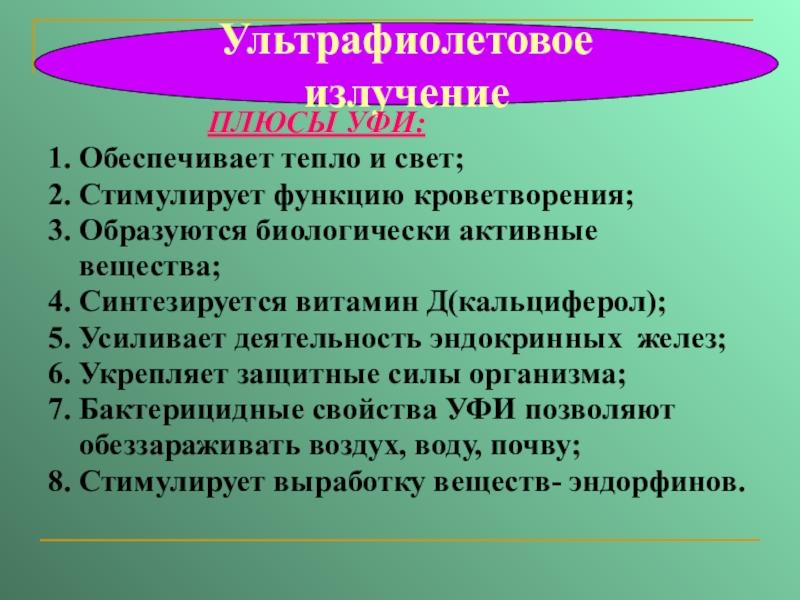 Ультрафиолетовое излучение

ПЛЮСЫ УФИ:

1. Обеспечивает тепло и свет;
2. Стимулирует функцию кроветворения;
3. Образуются биологически активные вещества;
4. Синтезируется витамин Д(кальциферол);
5. Усиливает деятельность эндокринных желез;
6. Укрепляет защитные силы организма;
7. Бактерицидные свойства УФИ позволяют обеззараживать воздух, воду, почву;
8. Стимулирует выработку веществ- эндорфинов.